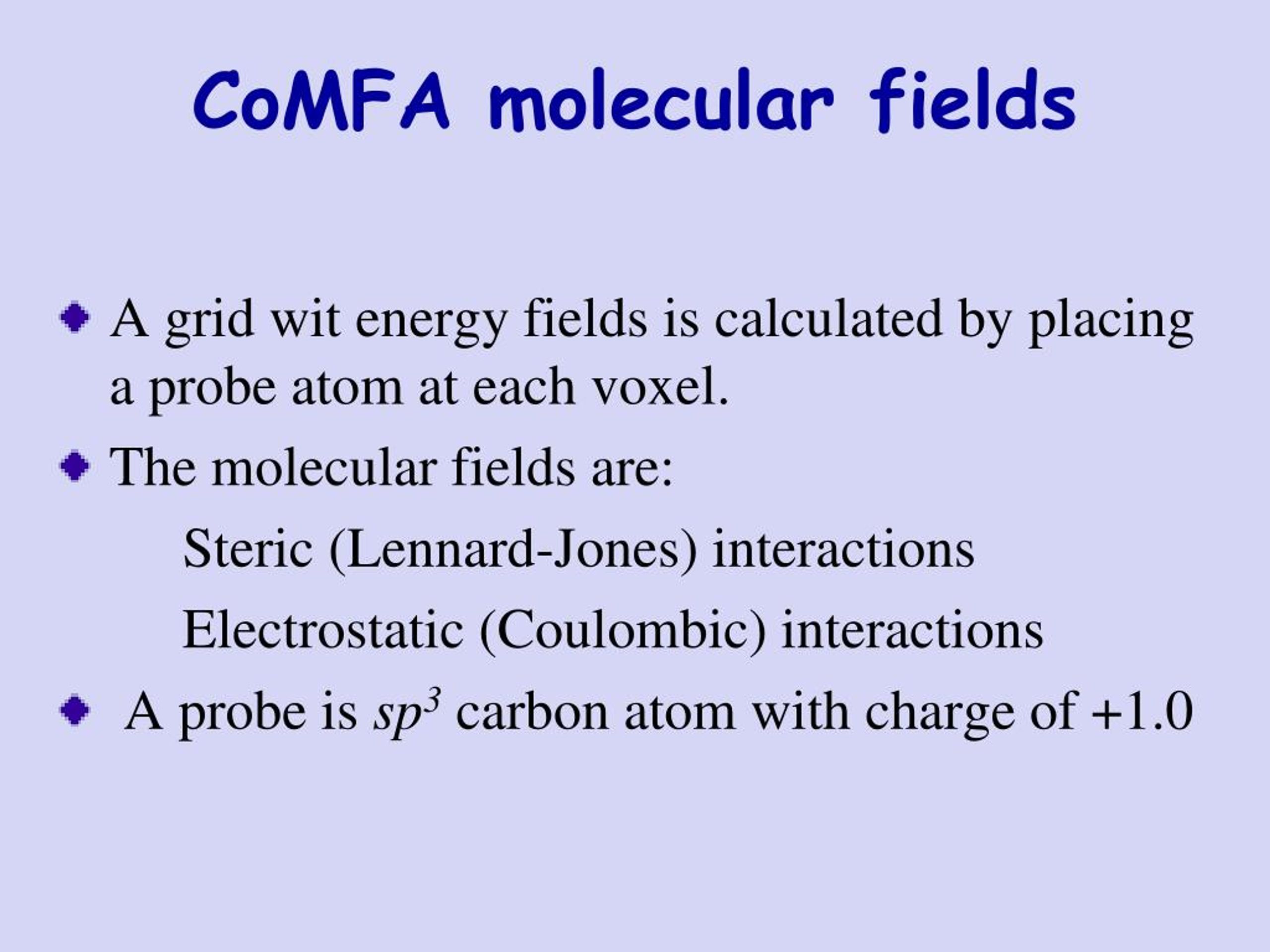 CoMFA molecular fields

A grid wit energy fields is calculated by placing a probe atom at each voxel.

The molecular fields are:

Steric (Lennard-Jones) interactions

Electrostatic (Coulombic) interactions

A probe is $sp^3$ carbon atom with charge of +1.0